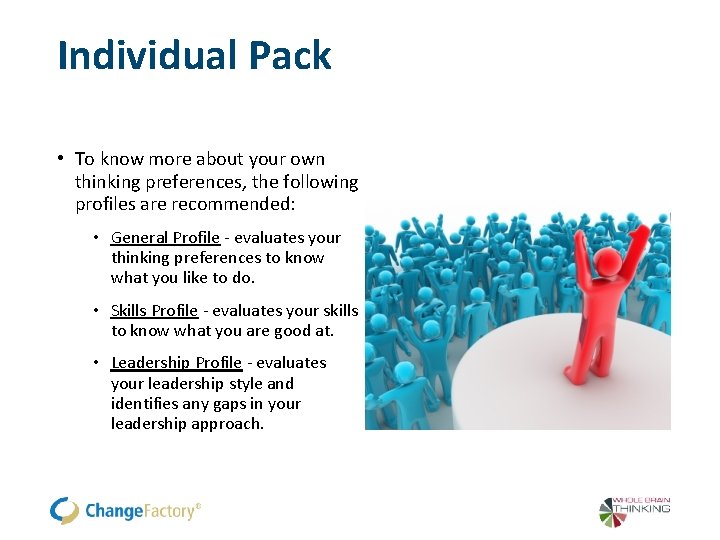 Individual Pack

• To know more about your own thinking preferences, the following profiles are recommended:

• General Profile - evaluates your thinking preferences to know what you like to do.

• Skills Profile - evaluates your skills to know what you are good at.

• Leadership Profile - evaluates your leadership style and identifies any gaps in your leadership approach.

ChangeFactory®

WHOLE BRAIN THINKING